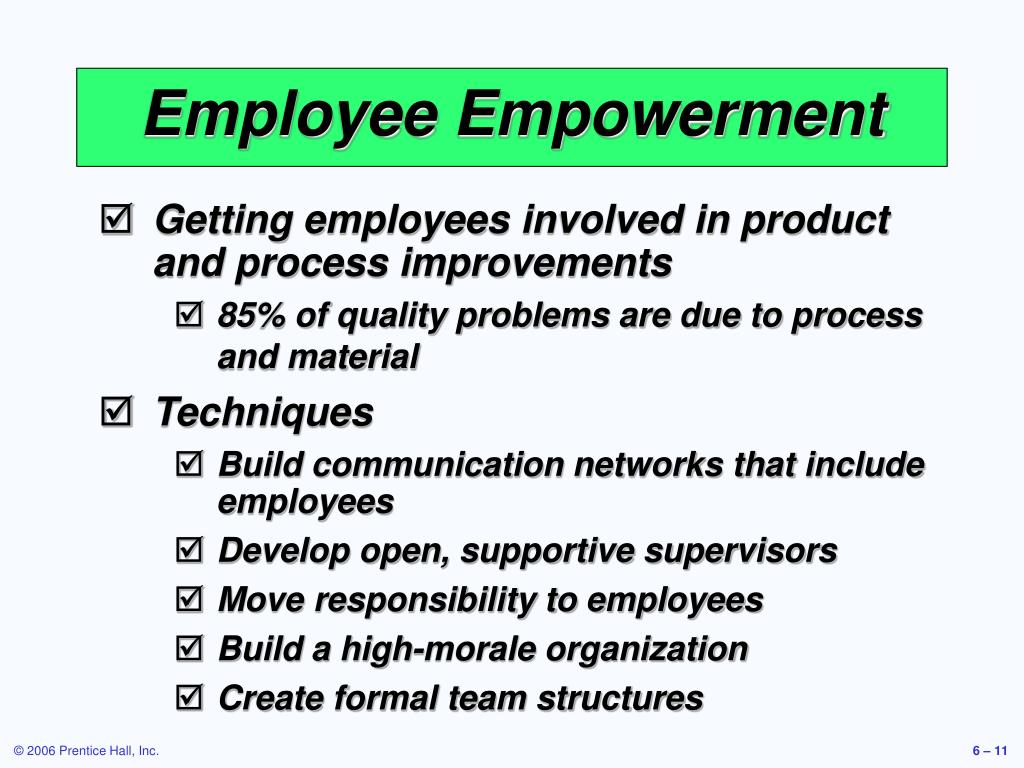 Employee Empowerment

☑ Getting employees involved in product and process improvements

☑ 85% of quality problems are due to process and material

☑ Techniques

☑ Build communication networks that include employees

☑ Develop open, supportive supervisors

☑ Move responsibility to employees

☑ Build a high-morale organization

☑ Create formal team structures

© 2006 Prentice Hall, Inc.

6 – 11